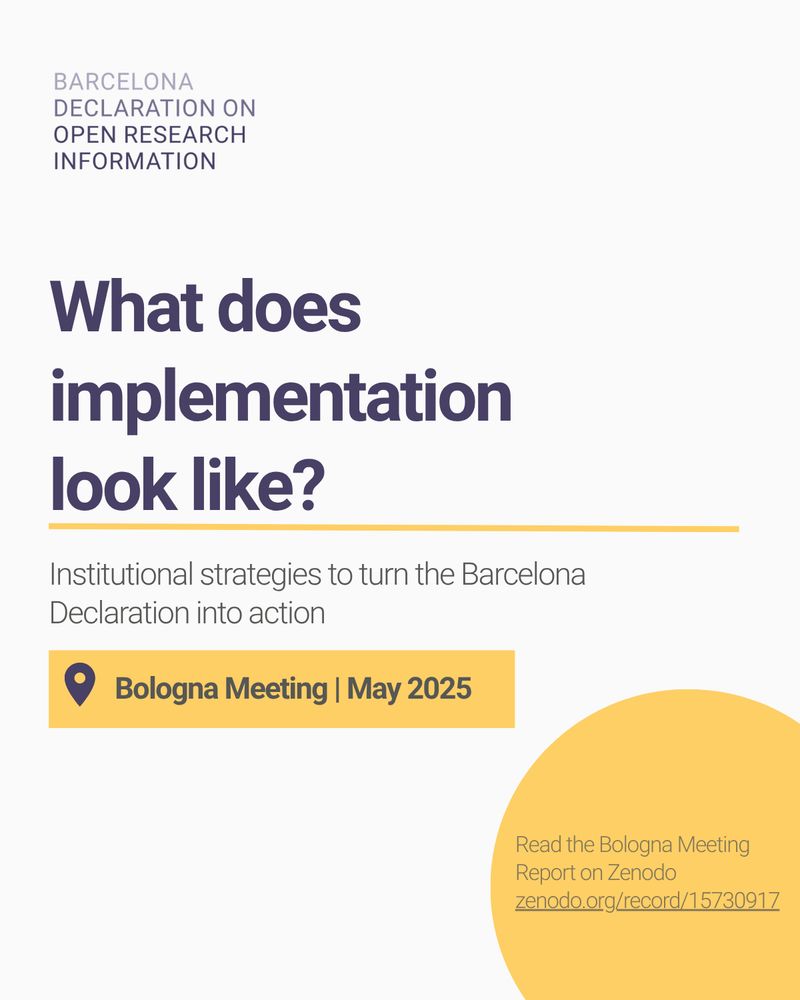 BARCELONA
DECLARATION ON
OPEN RESEARCH
INFORMATION

What does implementation look like?

Institutional strategies to turn the Barcelona Declaration into action

Bologna Meeting | May 2025

Read the Bologna Meeting Report on Zenodo
zenodo.org/record/15730917